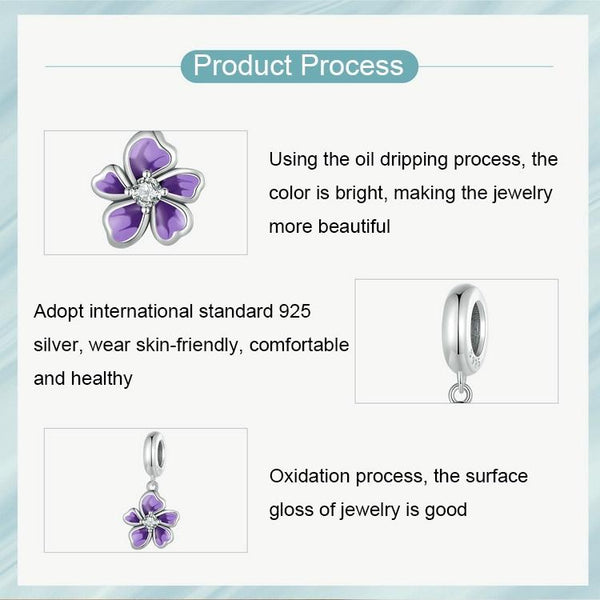 Product Process

Using the oil dripping process, the color is bright, making the jewelry more beautiful

Adopt international standard 925 silver, wear skin-friendly, comfortable and healthy

Oxidation process, the surface gloss of jewelry is good